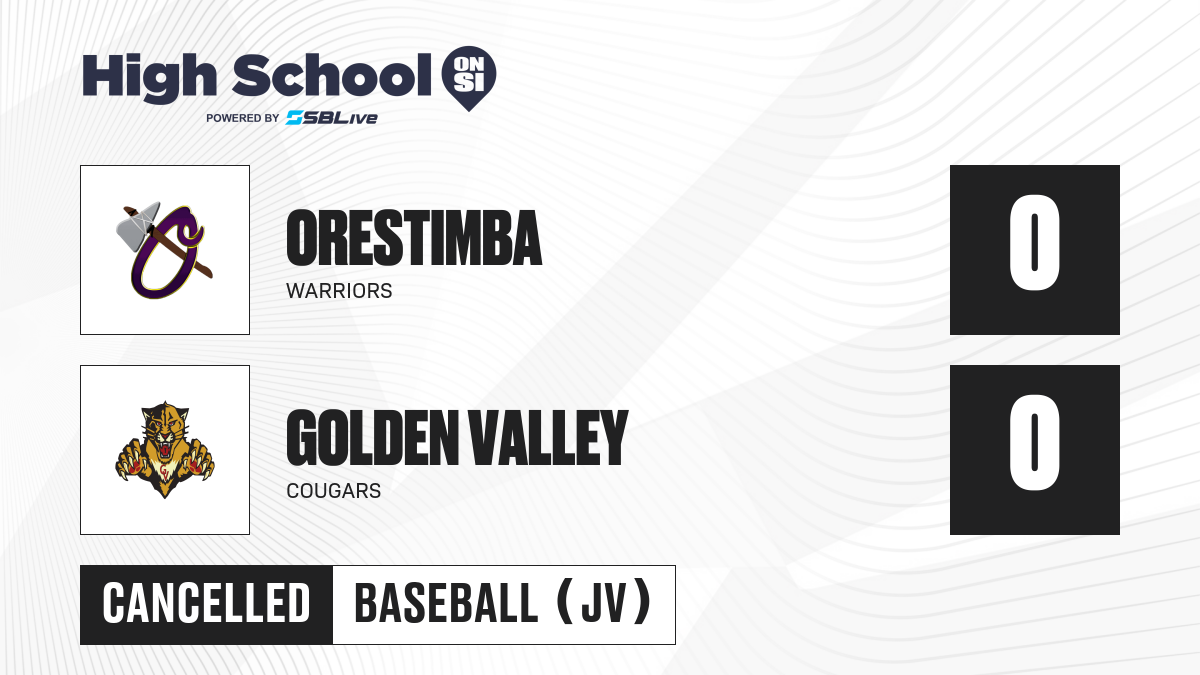 High School ON SI
POWERED BY SBLive

ORESTIMBA
WARRIORS
0

GOLDEN VALLEY
COUGARS
0

CANCELLED BASEBALL (JV)